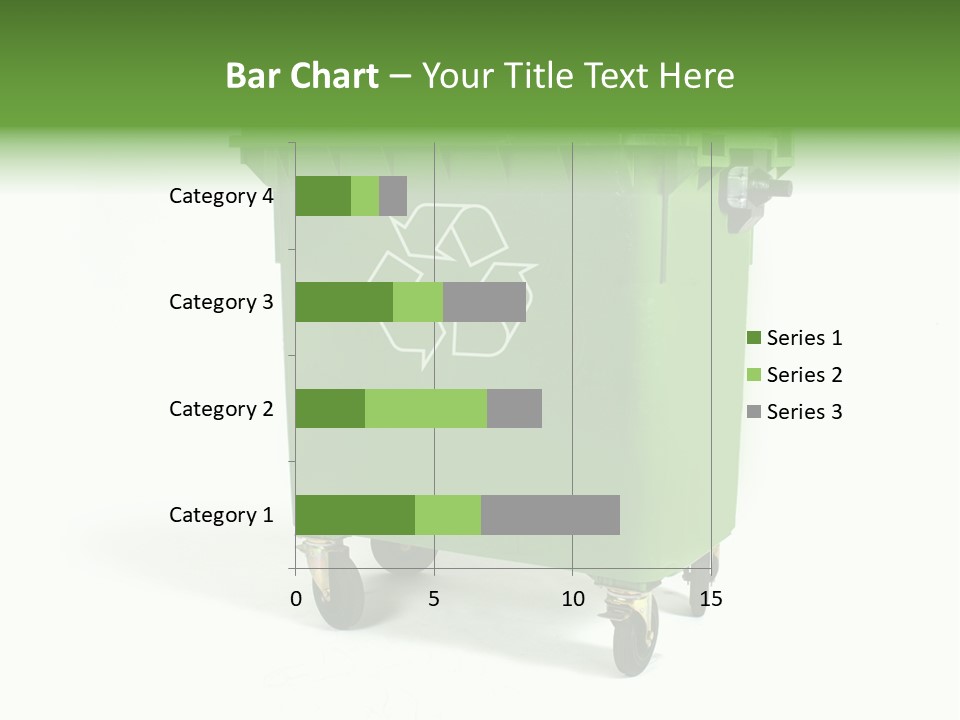 Bar Chart – Your Title Text Here

Category 4
Category 3
Category 2
Category 1

0
5
10
15

Series 1
Series 2
Series 3